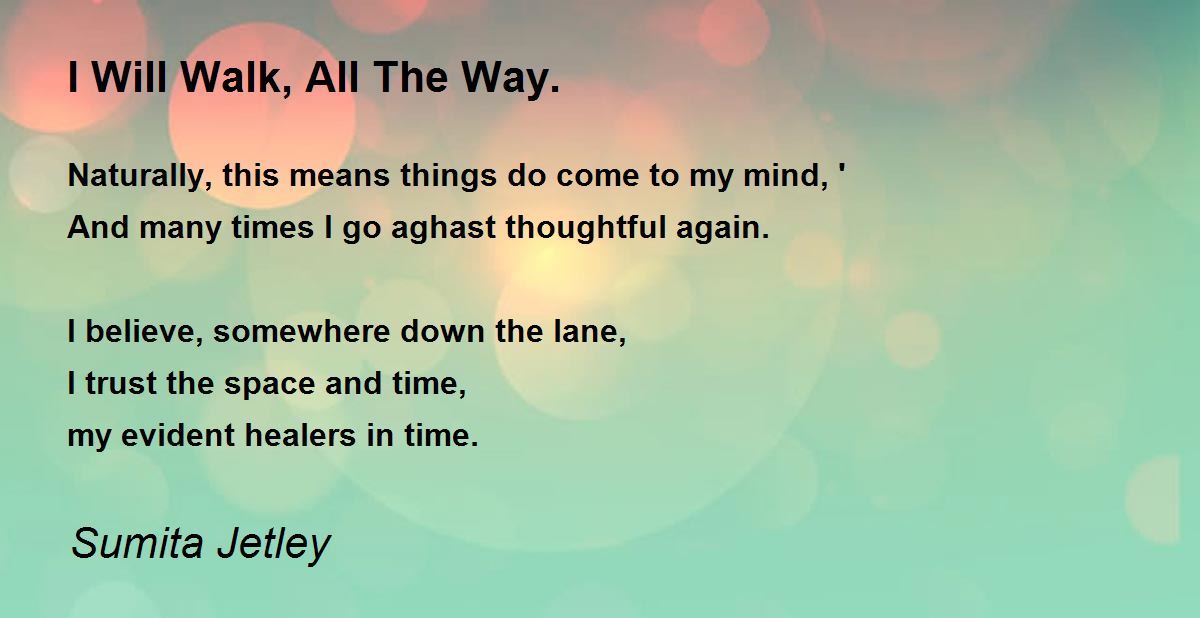 I Will Walk, All The Way.

Naturally, this means things do come to my mind, '
And many times I go aghast thoughtful again.

I believe, somewhere down the lane,
I trust the space and time,
my evident healers in time.

Sumita Jetley